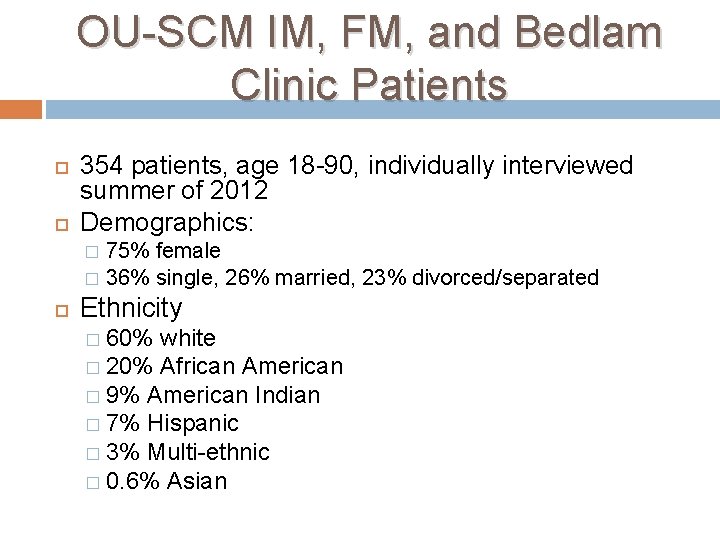 OU-SCM IM, FM, and Bedlam Clinic Patients

354 patients, age 18-90, individually interviewed summer of 2012

Demographics:

75% female

36% single, 26% married, 23% divorced/separated

Ethnicity

60% white

20% African American

9% American Indian

7% Hispanic

3% Multi-ethnic

0.6% Asian